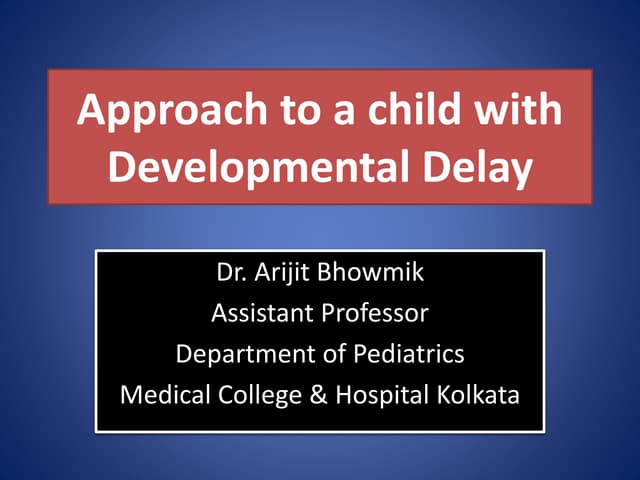 Approach to a child with Developmental Delay

Dr. Arijit Bhowmik
Assistant Professor
Department of Pediatrics
Medical College & Hospital Kolkata